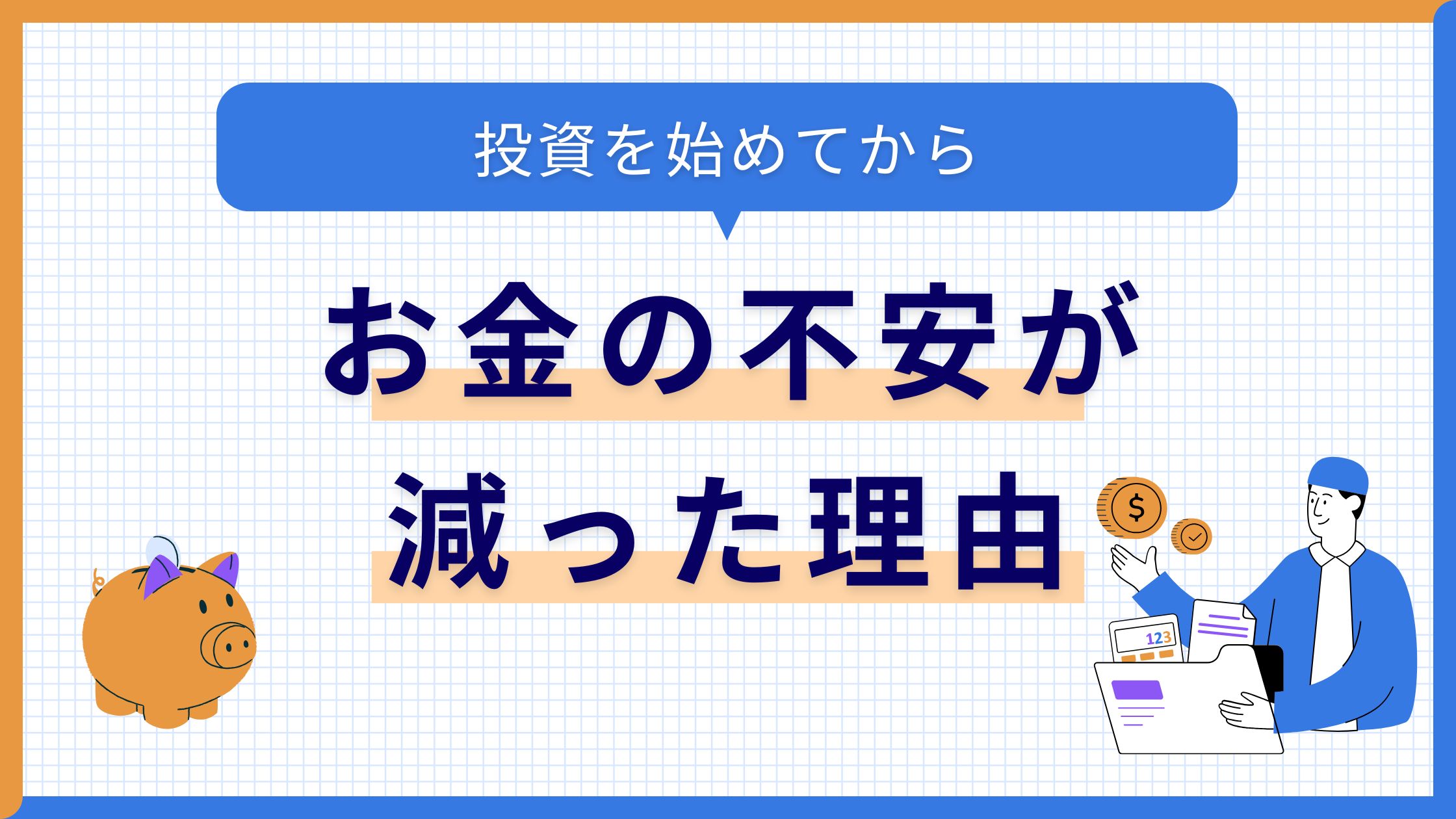 投資を始めてから

お金の不安が
減った理由

$
123